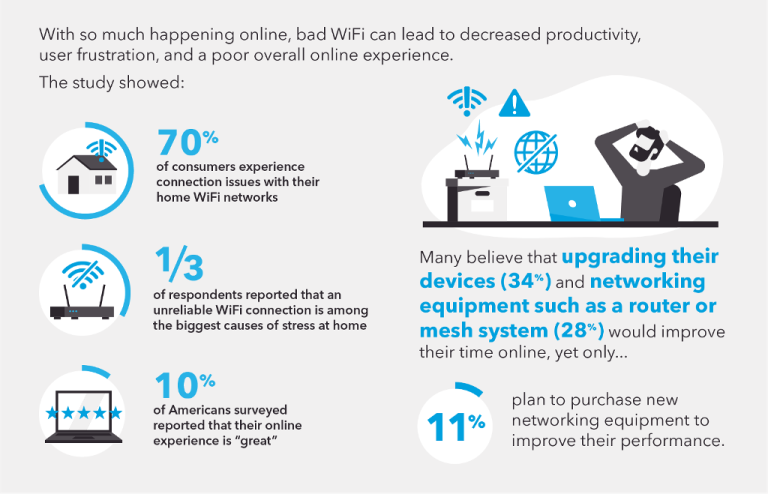 With so much happening online, bad WiFi can lead to decreased productivity, user frustration, and a poor overall online experience.

The study showed:

70%
of consumers experience connection issues with their home WiFi networks

1/3
of respondents reported that an unreliable WiFi connection is among the biggest causes of stress at home

10%
of Americans surveyed reported that their online experience is "great"

Many believe that upgrading their devices (34%) and networking equipment such as a router or mesh system (28%) would improve their time online, yet only...

11%
plan to purchase new networking equipment to improve their performance.